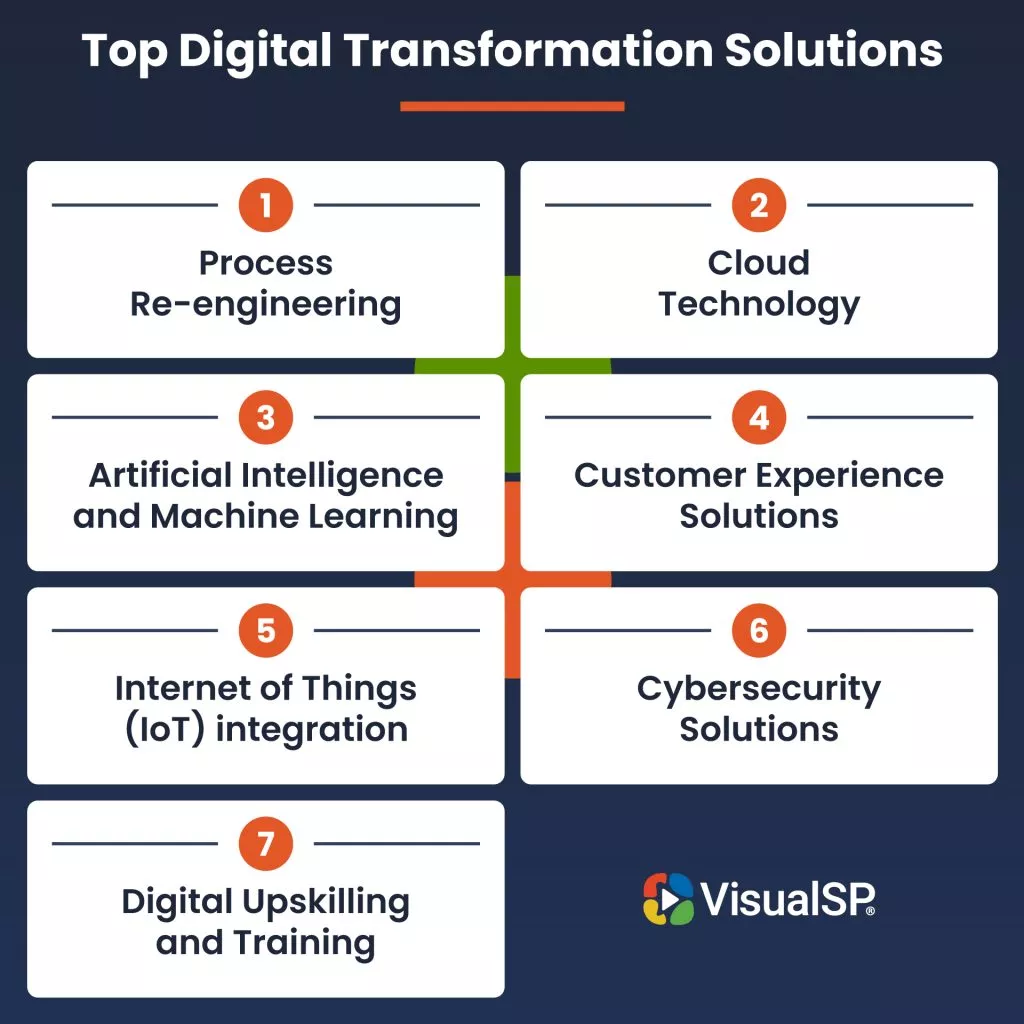 Top Digital Transformation Solutions

1
Process Re-engineering

2
Cloud Technology

3
Artificial Intelligence and Machine Learning

4
Customer Experience Solutions

5
Internet of Things (IoT) integration

6
Cybersecurity Solutions

7
Digital Upskilling and Training

VisualSP®